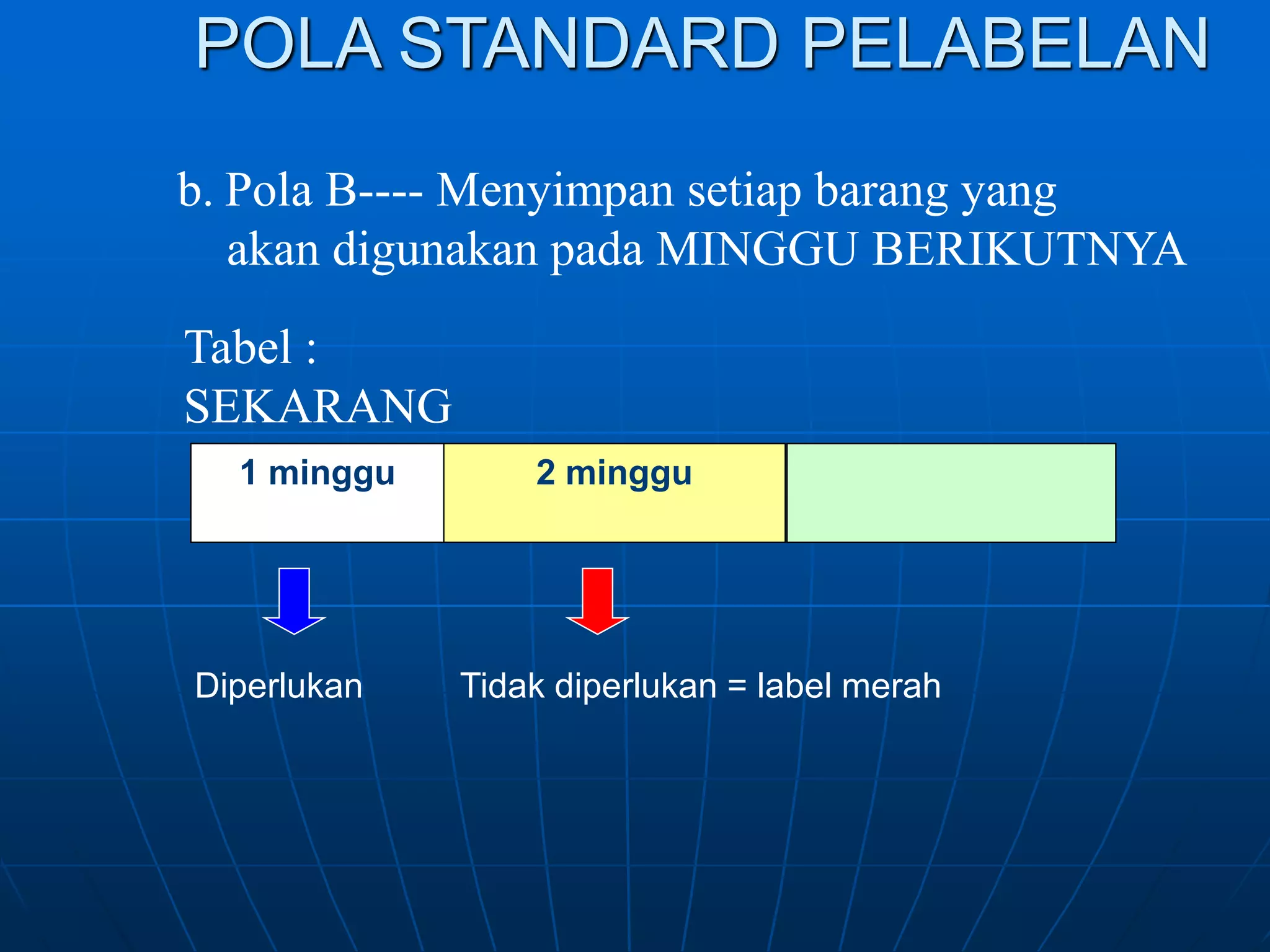 POLA STANDARD PELABELAN

b. Pola B---- Menyimpan setiap barang yang akan digunakan pada MINGGU BERIKUTNYA

Tabel :
SEKARANG

| 1 minggu | 2 minggu | |
|---|---|---|

Diperlukan

Tidak diperlukan = label merah